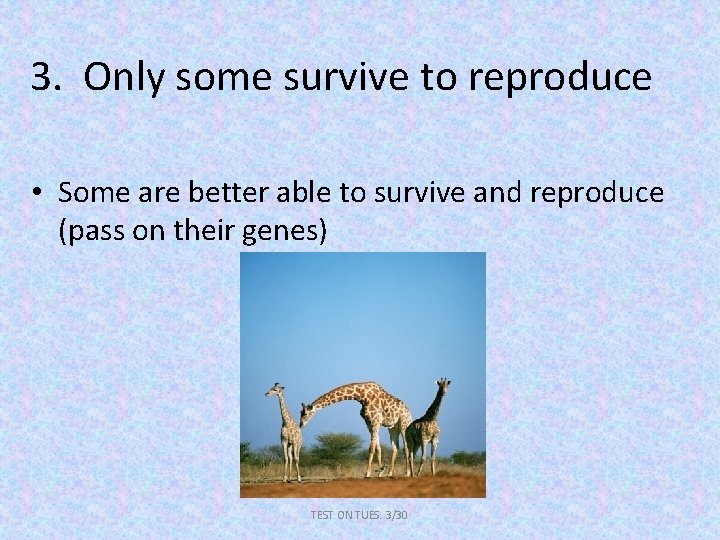 3. Only some survive to reproduce

• Some are better able to survive and reproduce (pass on their genes)

TEST ON TUES. 3/30